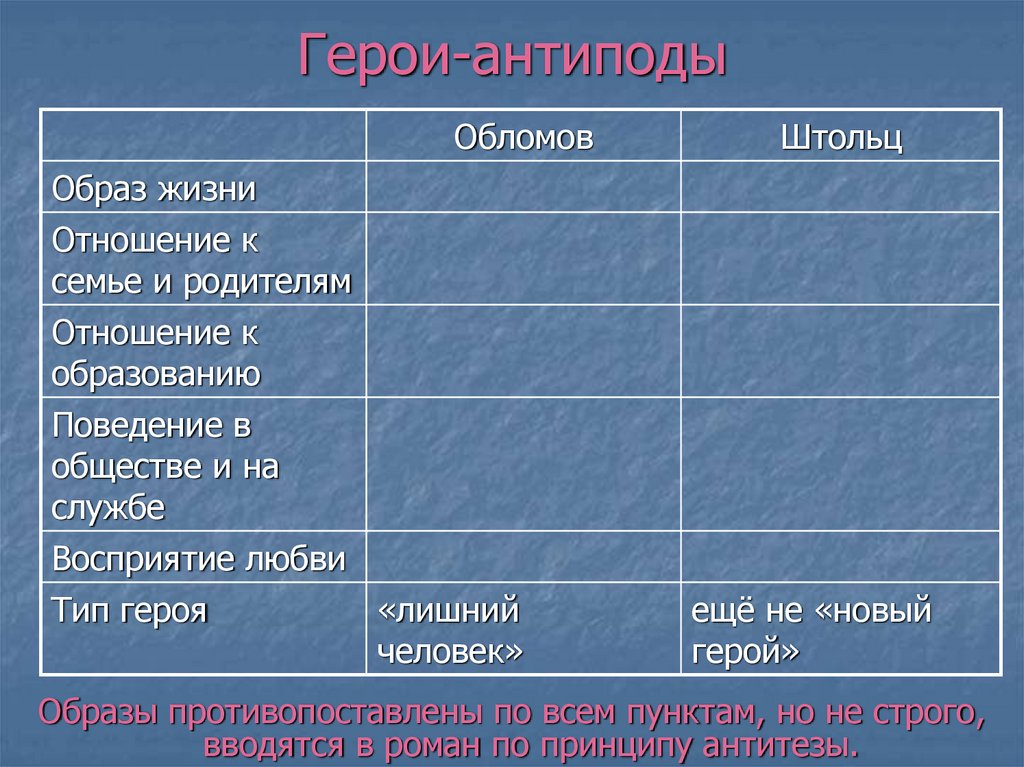 Герои-антиподы

| | Обломов | Штольц |
|---|---|---|
| Образ жизни | | |
| Отношение к семье и родителям | | |
| Отношение к образованию | | |
| Поведение в обществе и на службе | | |
| Восприятие любви | | |
| Тип героя | «лишний человек» | ещё не «новый герой» |

Образы противопоставлены по всем пунктам, но не строго, вводятся в роман по принципу антитезы.